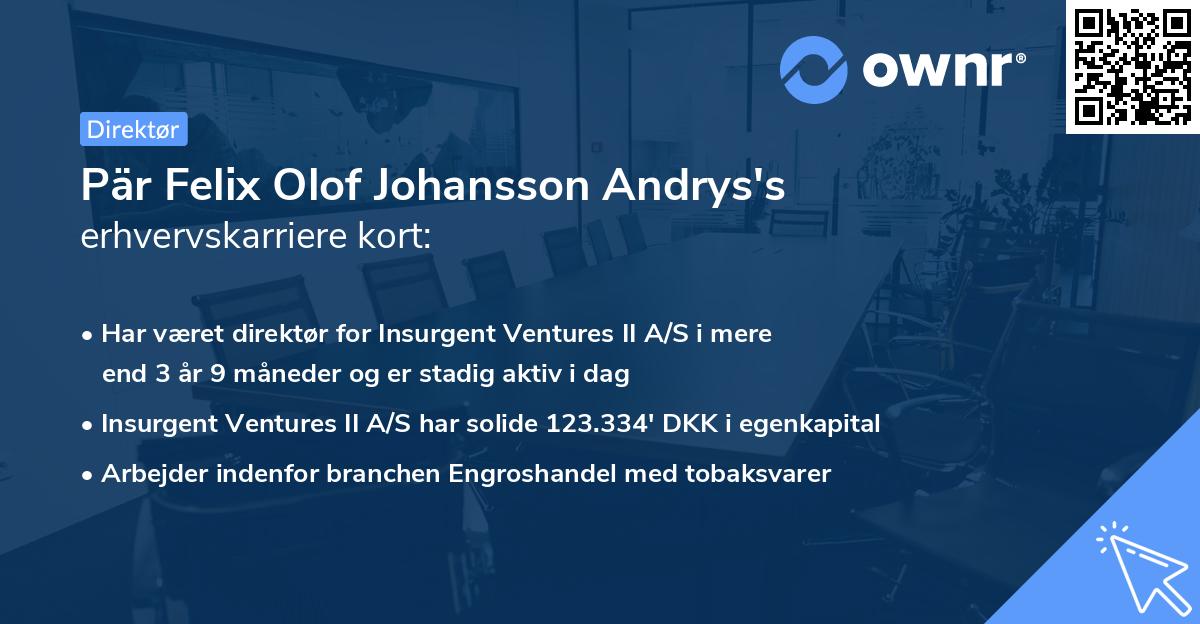 ownr®

Direktør

Pär Felix Olof Johansson Andrys's
erhvervskarriere kort:

• Har været direktør for Insurgent Ventures II A/S i mere end 3 år 9 måneder og er stadig aktiv i dag
• Insurgent Ventures II A/S har solide 123.334' DKK i egenkapital
• Arbejder indenfor branchen Engroshandel med tobaksvarer